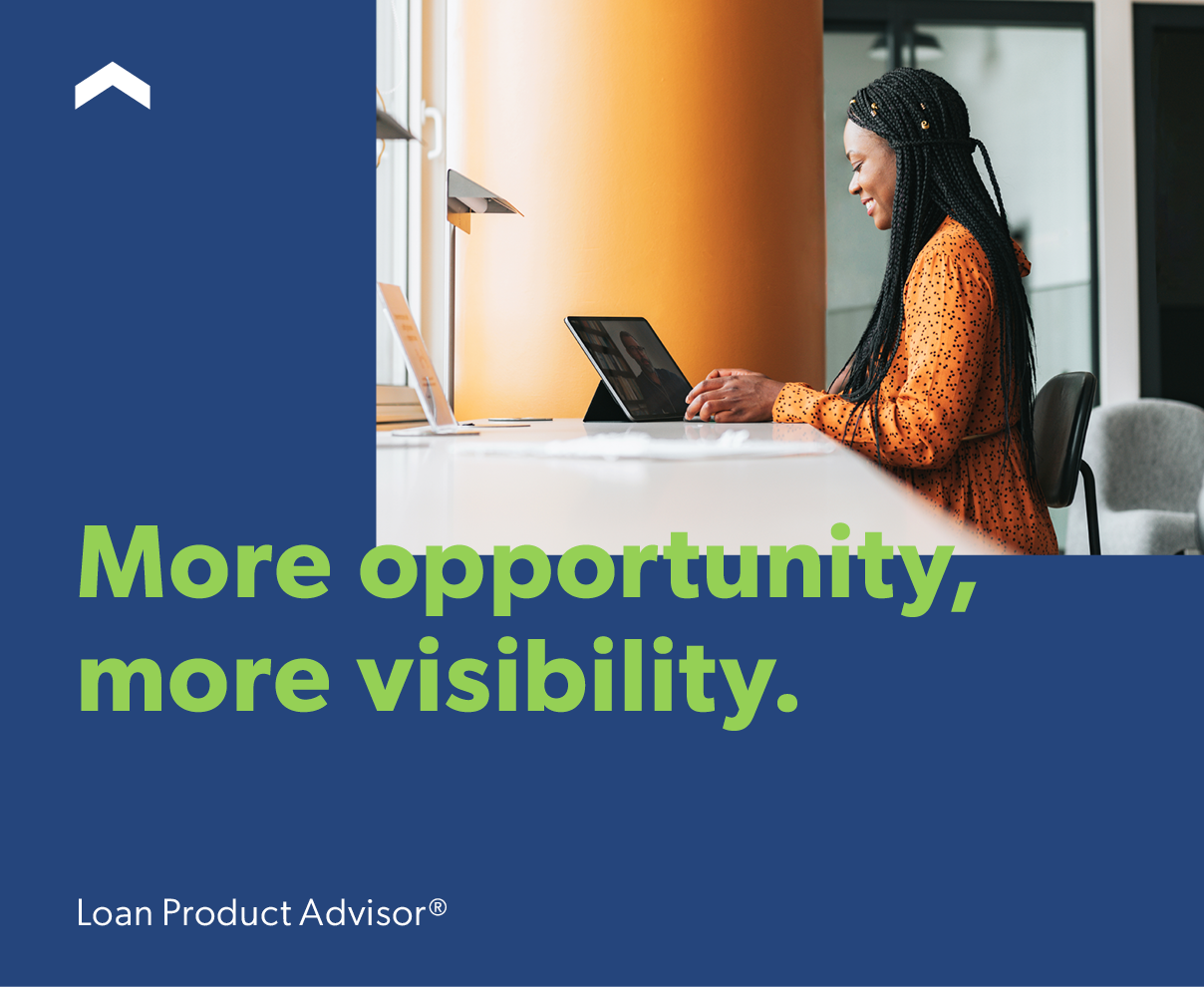 More opportunity, more visibility.

Loan Product Advisor®